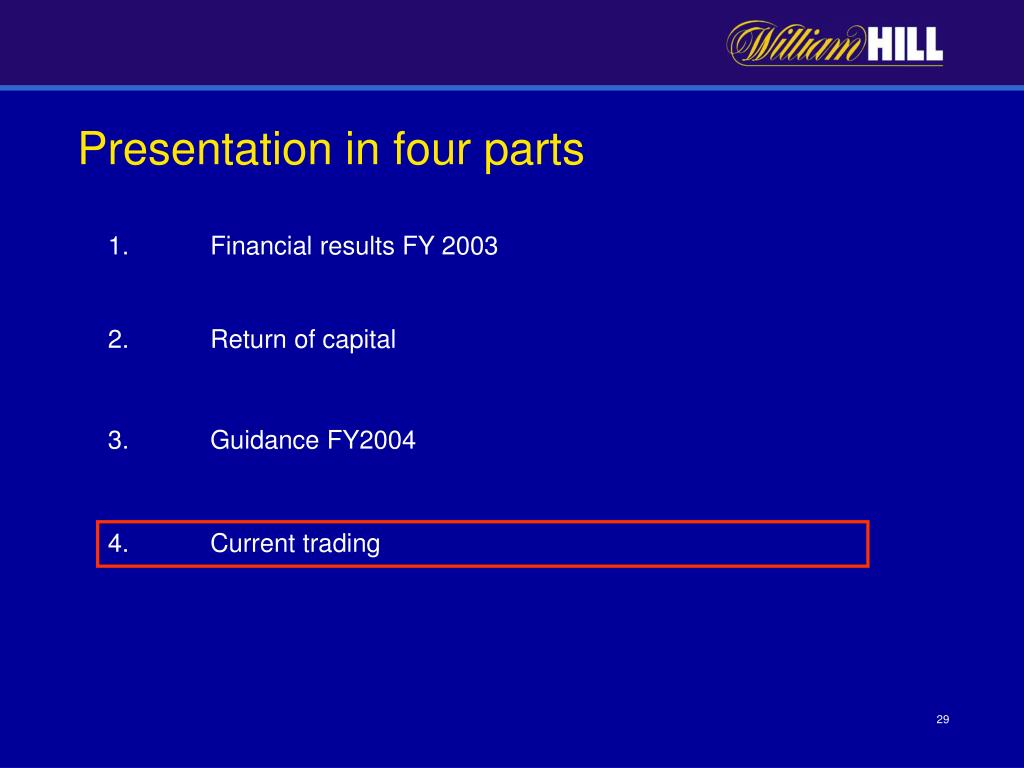 William HILL

Presentation in four parts

1. Financial results FY 2003

2. Return of capital

3. Guidance FY2004

4. Current trading

29